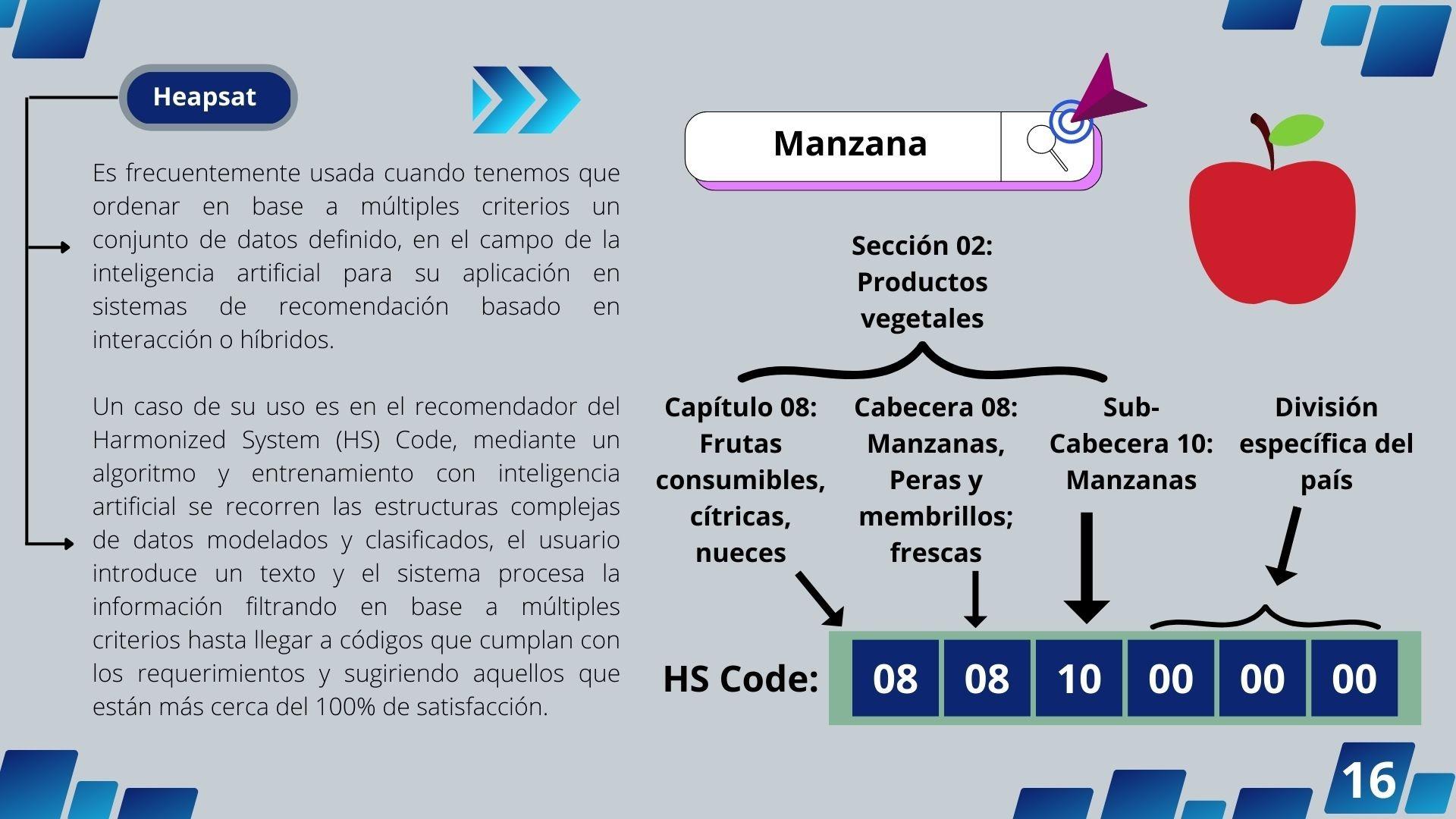 Heapsat

Es frecuentemente usada cuando tenemos que ordenar en base a múltiples criterios un conjunto de datos definido, en el campo de la inteligencia artificial para su aplicación en sistemas de recomendación basado en interacción o híbridos.

Un caso de su uso es en el recomendador del Harmonized System (HS) Code, mediante un algoritmo y entrenamiento con inteligencia artificial se recorren las estructuras complejas de datos modelados y clasificados, el usuario introduce un texto y el sistema procesa la información filtrando en base a múltiples criterios hasta llegar a códigos que cumplan con los requerimientos y sugiriendo aquellos que están más cerca del 100% de satisfacción.

Manzana

Sección 02: Productos vegetales

Capítulo 08: Frutas consumibles, cítricas, nueces

Cabecera 08: Manzanas, Peras y membrillos; frescas

Sub-Cabecera 10: Manzanas

División específica del país

HS Code: 08 08 10 00 00 00

16